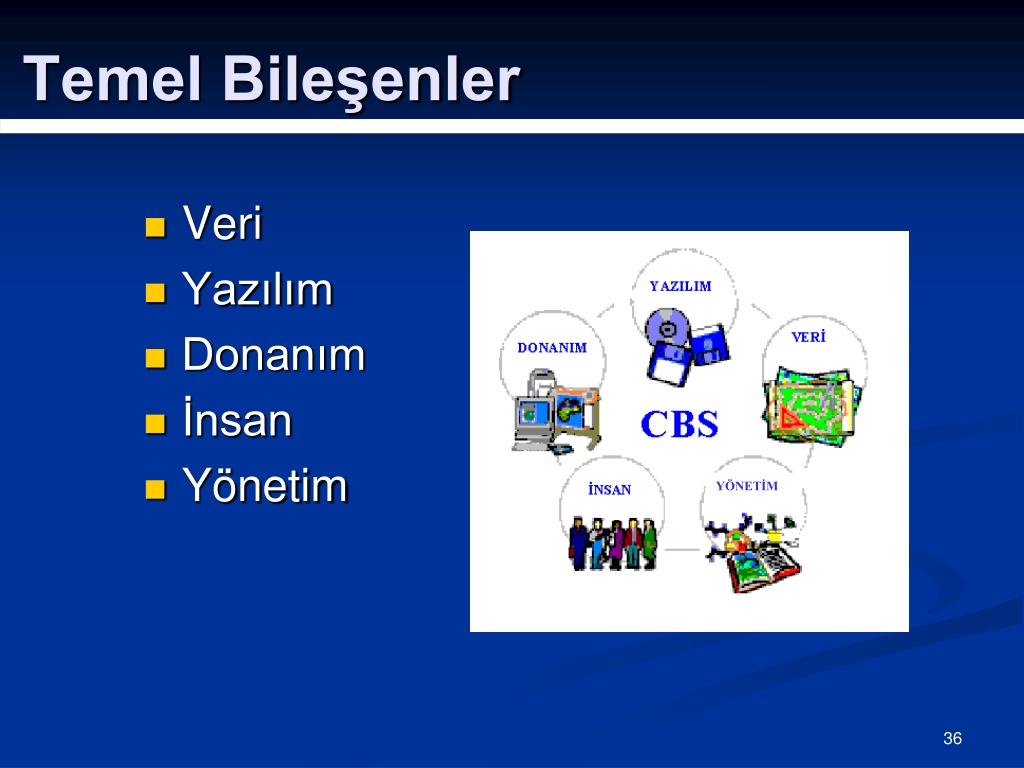 Temel Bileşenler

- Veri
- Yazılım
- Donanım
- İnsan
- Yönetim

YAZILIM

DONANIM

VERİ

CBS

İNSAN

YÖNETİM

36